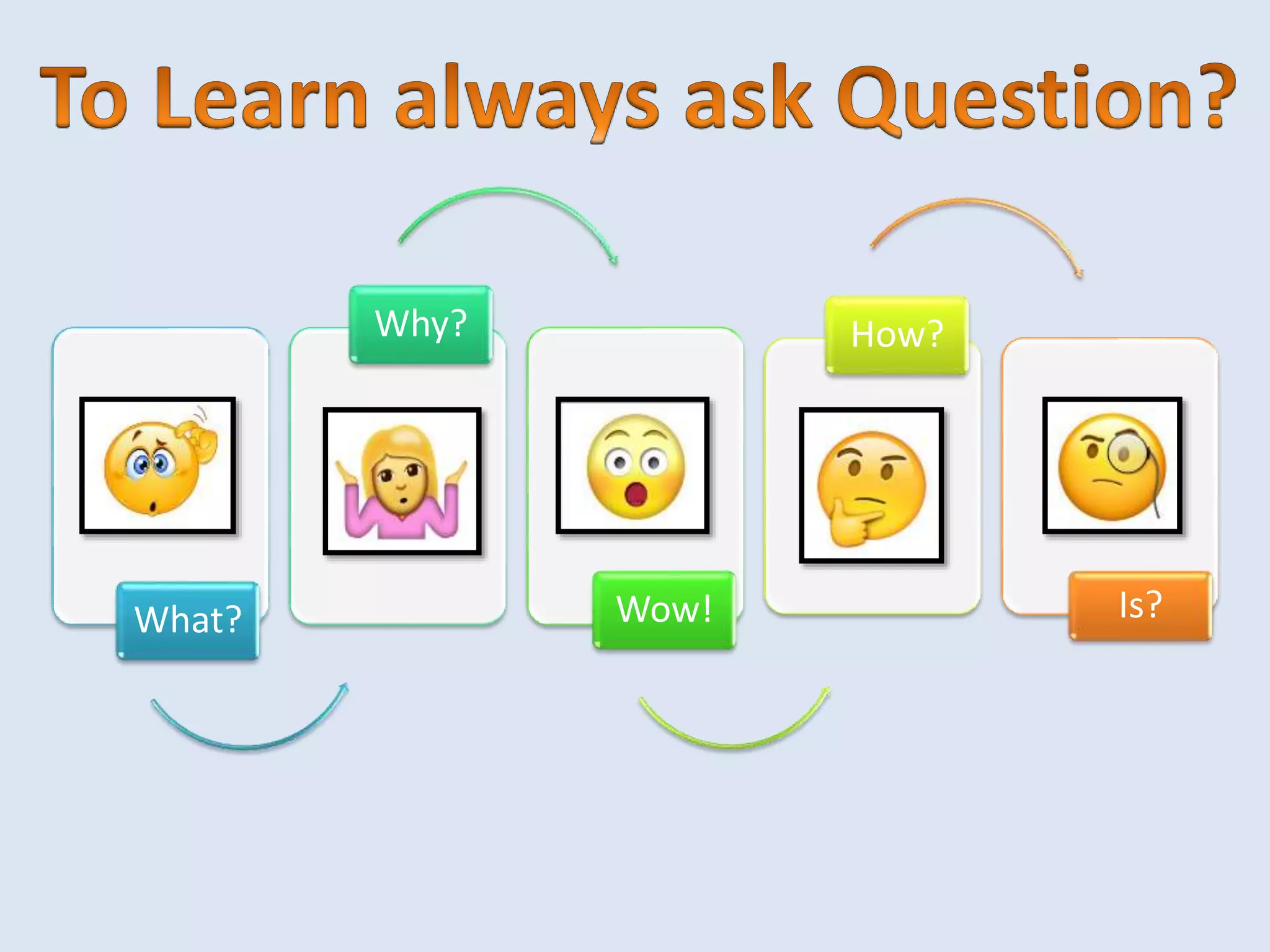 To Learn always ask Question?

What?

Why?

Wow!

How?

Is?